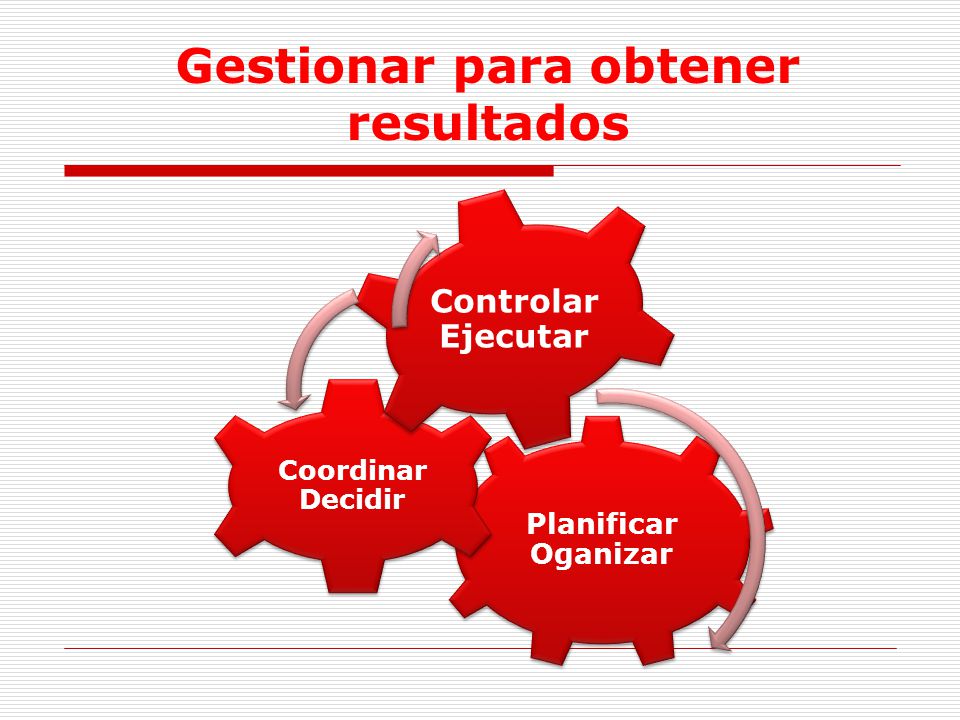 Gestionar para obtener resultados

Controlar
Ejecutar

Coordinar
Decidir

Planificar
Oganizar